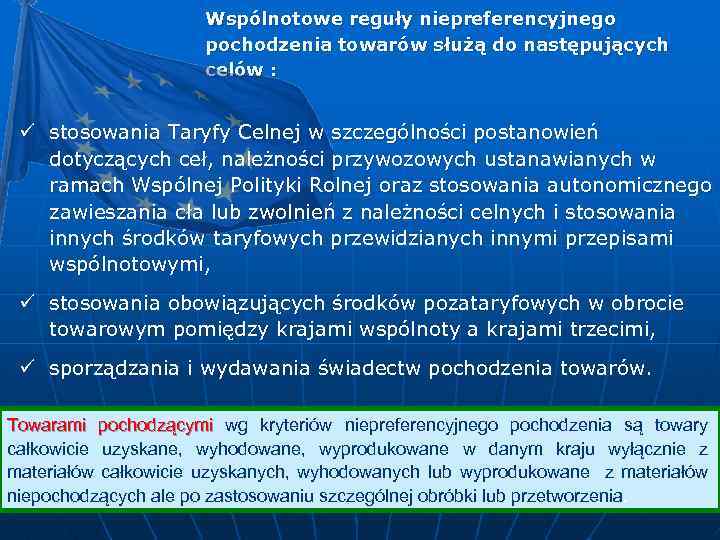 Wspólnotowe reguły niepreferencyjnego pochodzenia towarów służą do następujących celów :

✓ stosowania Taryfy Celnej w szczególności postanowień dotyczących ceł, należności przywozowych ustanawianych w ramach Wspólnej Polityki Rolnej oraz stosowania autonomicznego zawieszania cła lub zwolnień z należności celnych i stosowania innych środków taryfowych przewidzianych innymi przepisami wspólnotowymi,

✓ stosowania obowiązujących środków pozataryfowych w obrocie towarowym pomiędzy krajami wspólnoty a krajami trzecimi,

✓ sporządzania i wydawania świadectw pochodzenia towarów.

Towarami pochodzącymi wg kryteriów niepreferencyjnego pochodzenia są towary całkowicie uzyskane, wyhodowane, wyprodukowane w danym kraju wyłącznie z materiałów całkowicie uzyskanych, wyhodowanych lub wyprodukowane z materiałów niepochodzących ale po zastosowaniu szczególnej obróbki lub przetworzenia